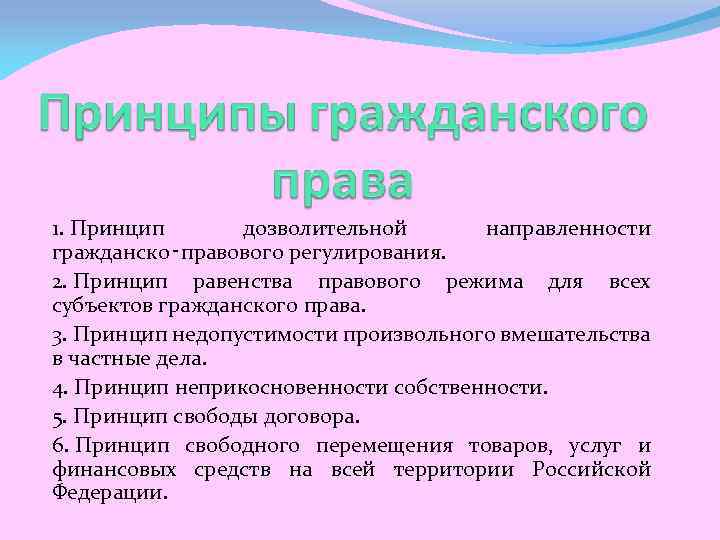 Принципы гражданского права

1. Принцип дозволительной направленности гражданско-правового регулирования.

2. Принцип равенства правового режима для всех субъектов гражданского права.

3. Принцип недопустимости произвольного вмешательства в частные дела.

4. Принцип неприкосновенности собственности.

5. Принцип свободы договора.

6. Принцип свободного перемещения товаров, услуг и финансовых средств на всей территории Российской Федерации.